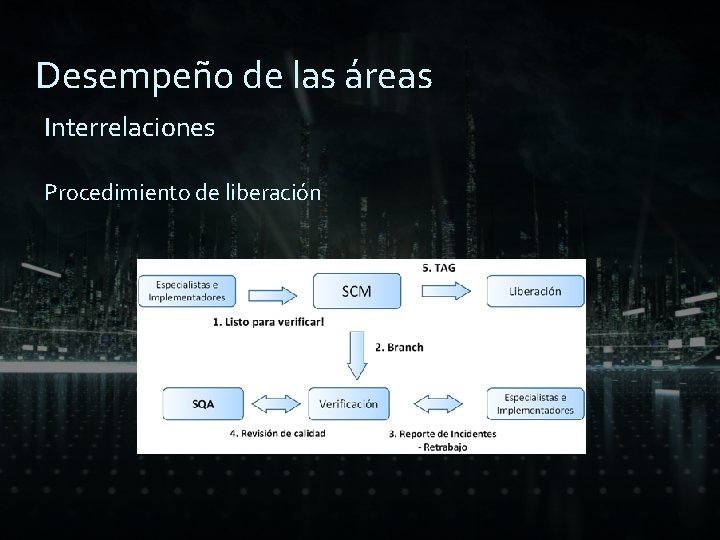 Desempeño de las áreas

Interrelaciones

Procedimiento de liberación

Especialistas e Implementadores

SCM

5. TAG

Liberación

1. Listo para verificar!

2. Branch

SQA

Verificación

Especialistas e Implementadores

4. Revisión de calidad

3. Reporte de Incidentes - Retrabajo